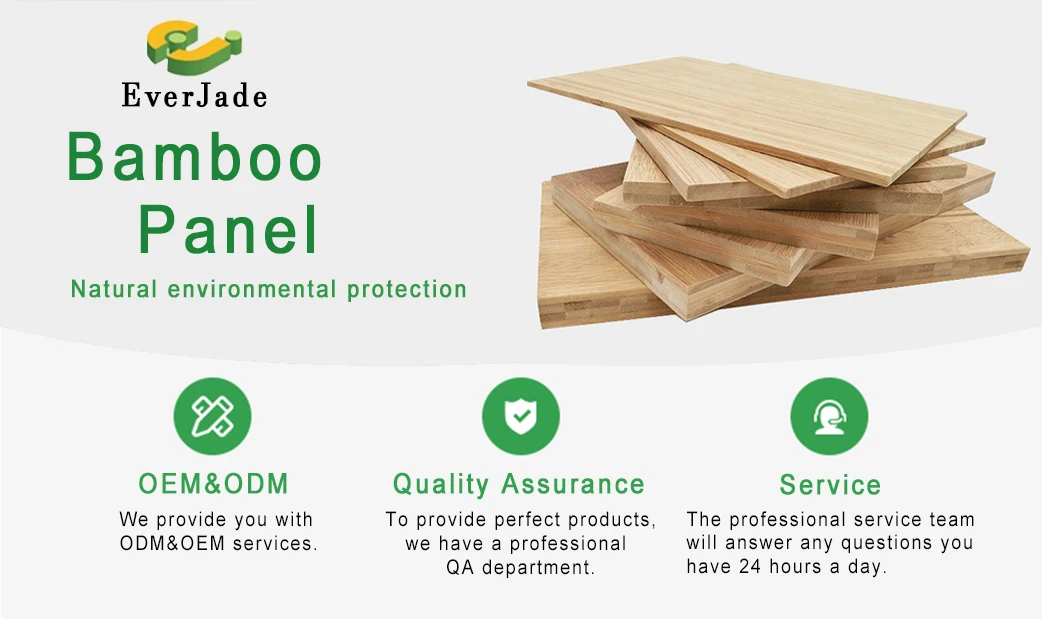 EverJade

Bamboo Panel

Natural environmental protection

OEM&ODM

We provide you with ODM&OEM services.

Quality Assurance

To provide perfect products, we have a professional QA department.

Service

The professional service team will answer any questions you have 24 hours a day.